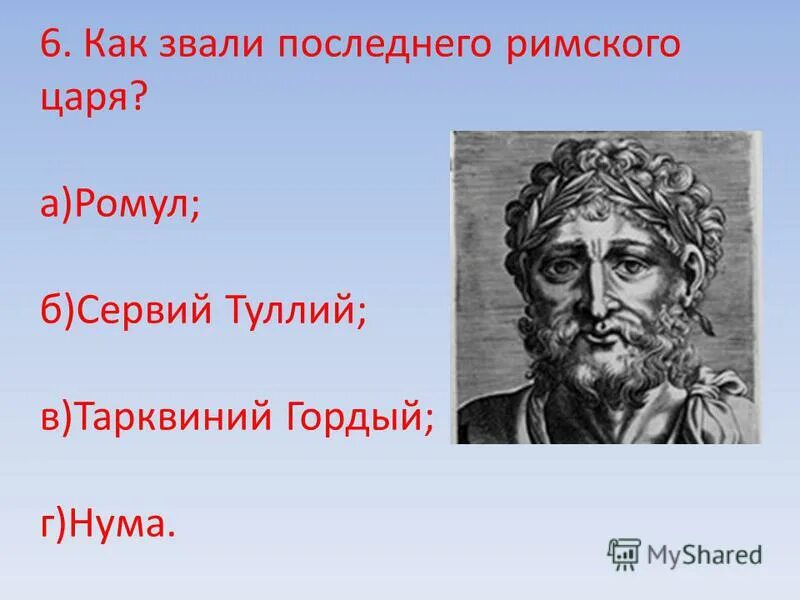 6. Как звали последнего римского царя?

а)Ромул;

б)Сервий Туллий;

в)Тарквиний Гордый;

г)Нума.

MyShared